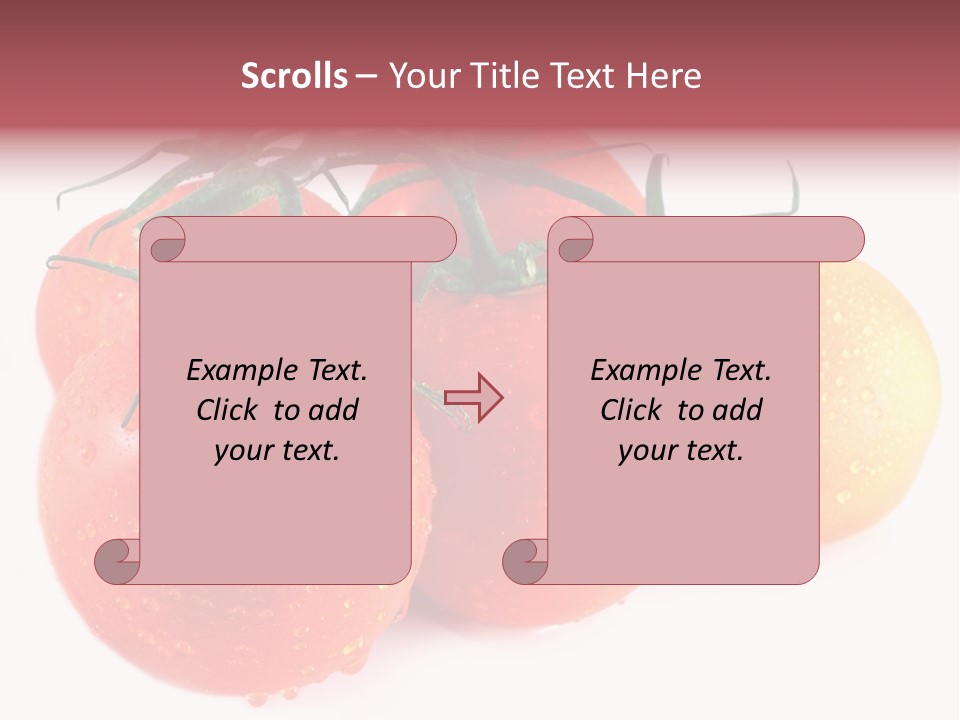 Scrolls – Your Title Text Here

Example Text. Click to add your text.

Example Text. Click to add your text.